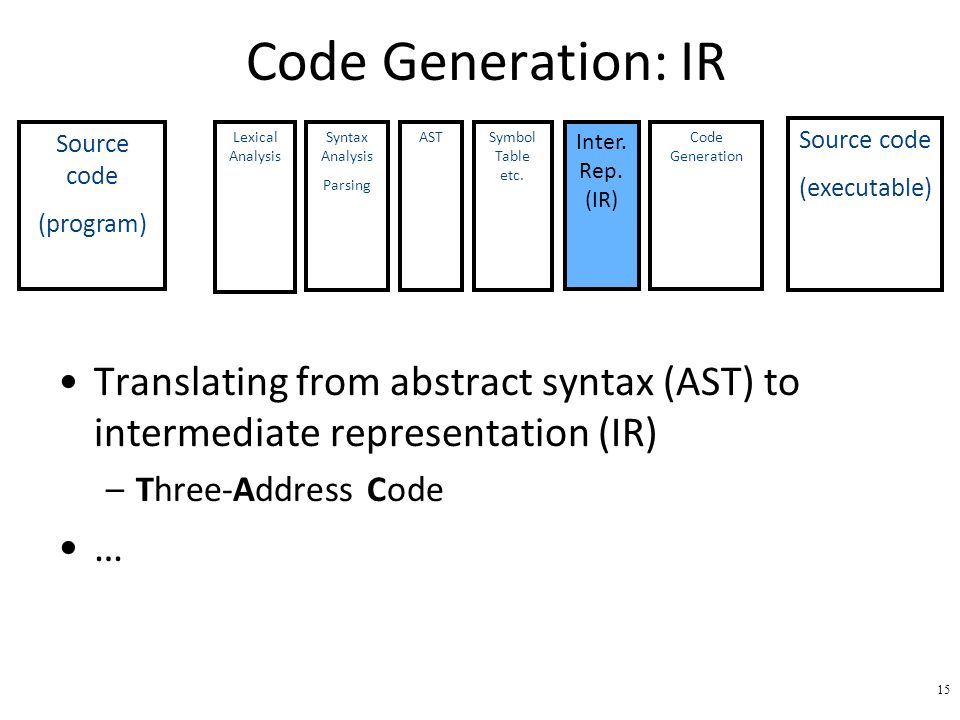 Code Generation: IR

Source code (program)

Lexical Analysis

Syntax Analysis

Parsing

AST

Symbol Table etc.

Inter. Rep. (IR)

Code Generation

Source code (executable)

• Translating from abstract syntax (AST) to intermediate representation (IR)

– Three-Address Code

• ...

15